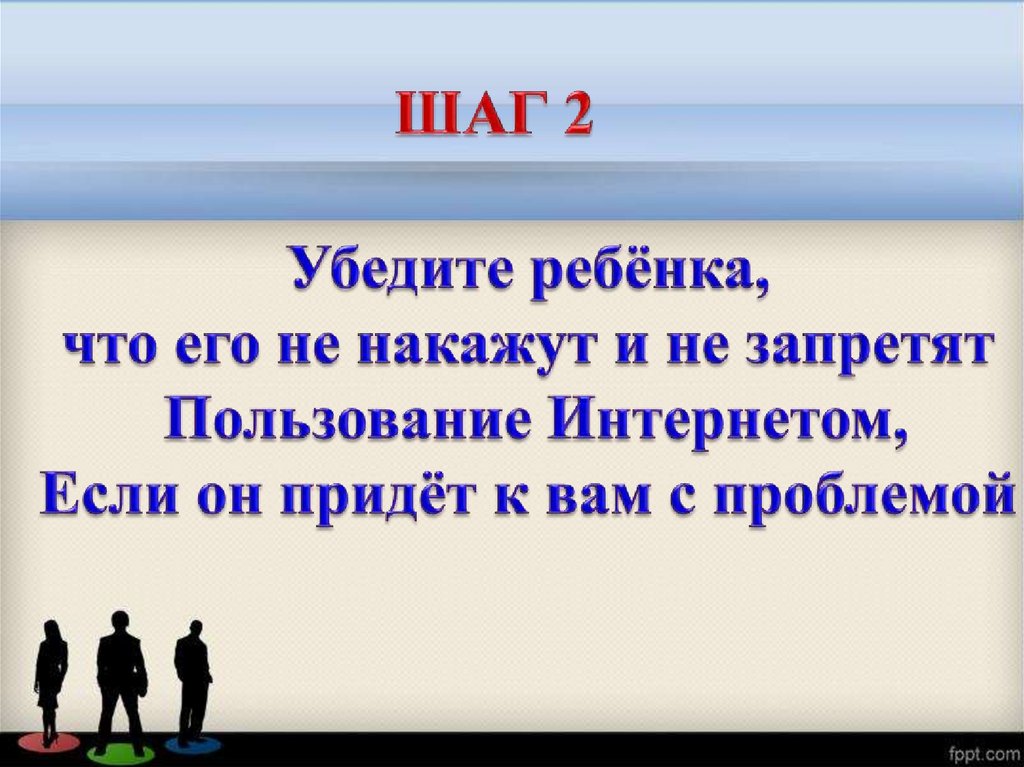 ШАГ 2

Убедите ребёнка,
что его не накажут и не запретят
Пользование Интернетом,
Если он придёт к вам с проблемой

fppt.com